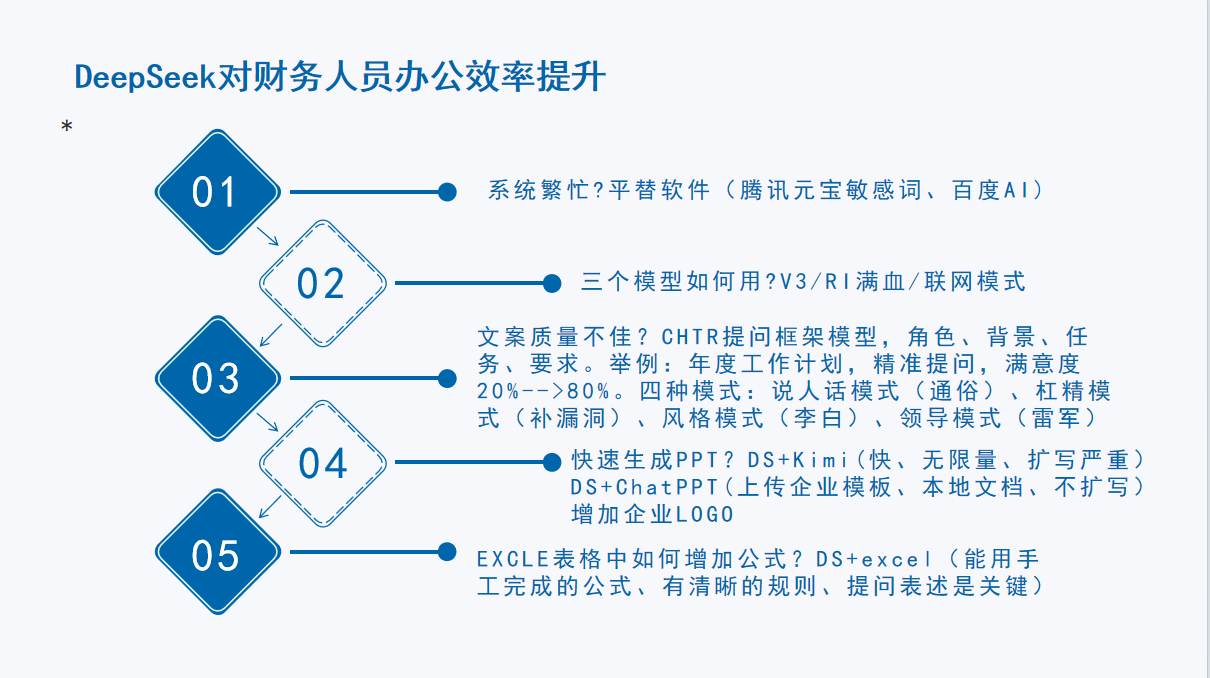 DeepSeek对财务人员办公效率提升

*

01

系统繁忙?平替软件（腾讯元宝敏感词、百度AI）

02

三个模型如何用?V3/RI满血/联网模式

03

文案质量不佳？CHTR提问框架模型，角色、背景、任务、要求。举例：年度工作计划，精准提问，满意度20%-->80%。四种模式：说人话模式（通俗）、杠精模式（补漏洞）、风格模式（李白）、领导模式（雷军）

04

快速生成PPT？DS+Kimi(快、无限量、扩写严重)
DS+ChatPPT(上传企业模板、本地文档、不扩写)
增加企业LOGO

05

EXCLE表格中如何增加公式？DS+excel（能用手工完成的公式、有清晰的规则、提问表述是关键）